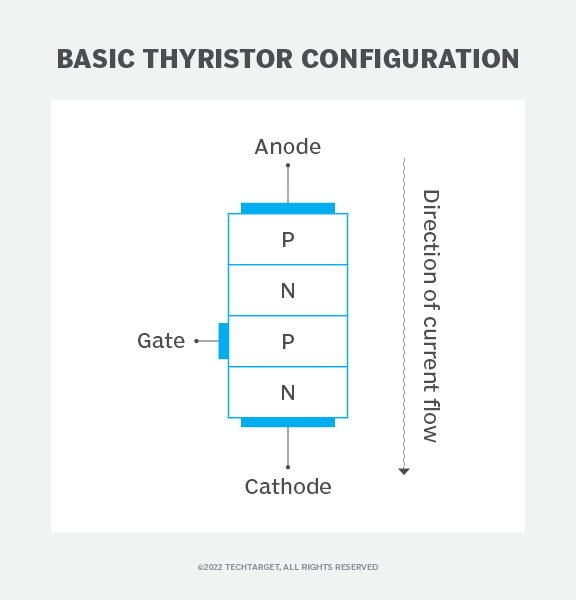 BASIC THYRISTOR CONFIGURATION

Anode

P

N

Gate

P

N

Cathode

Direction of current flow

©2022 TECHTARGET, ALL RIGHTS RESERVED